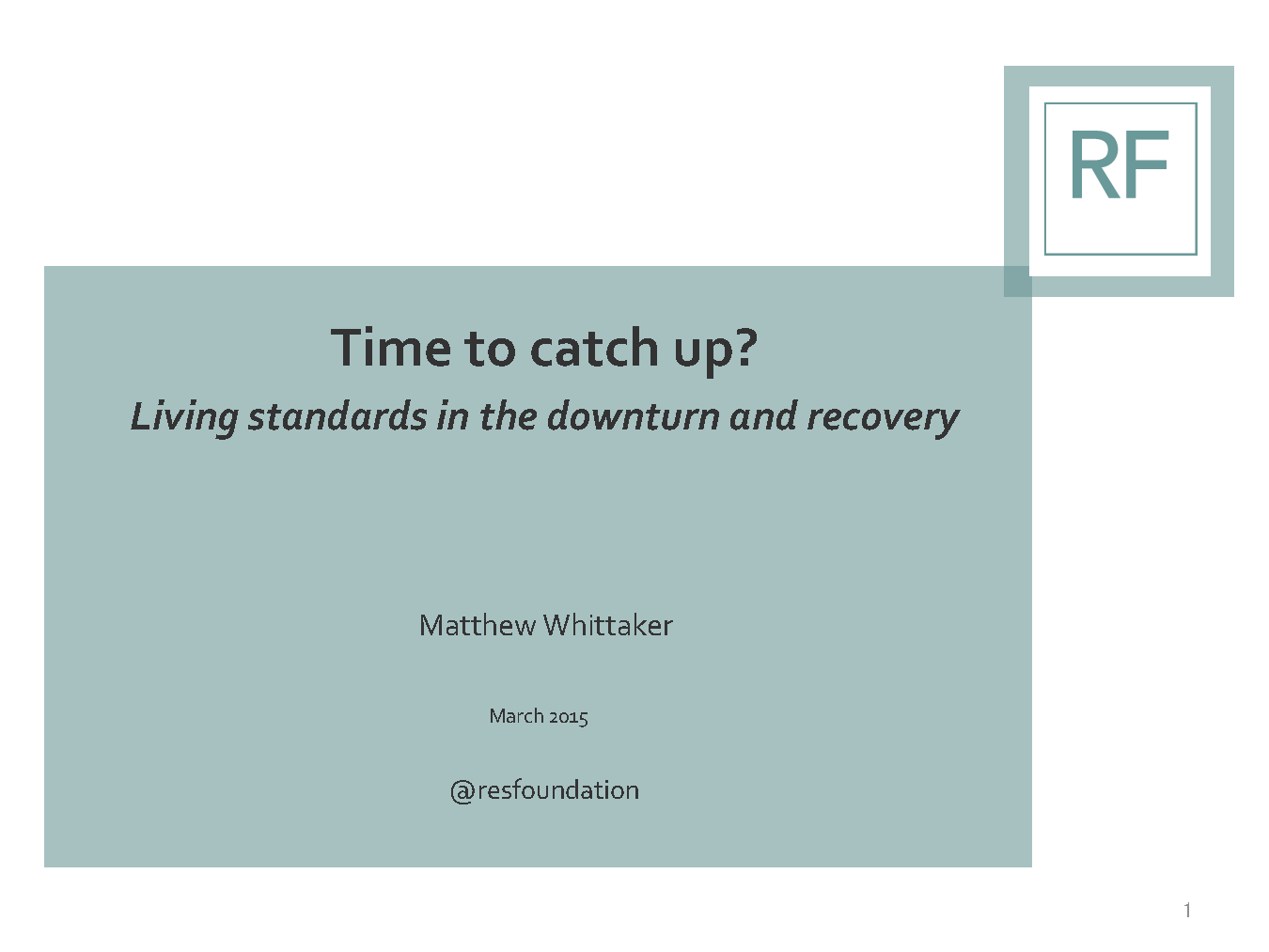 RF

Time to catch up?

Living standards in the downturn and recovery

Matthew Whittaker

March 2015

@resfoundation

1